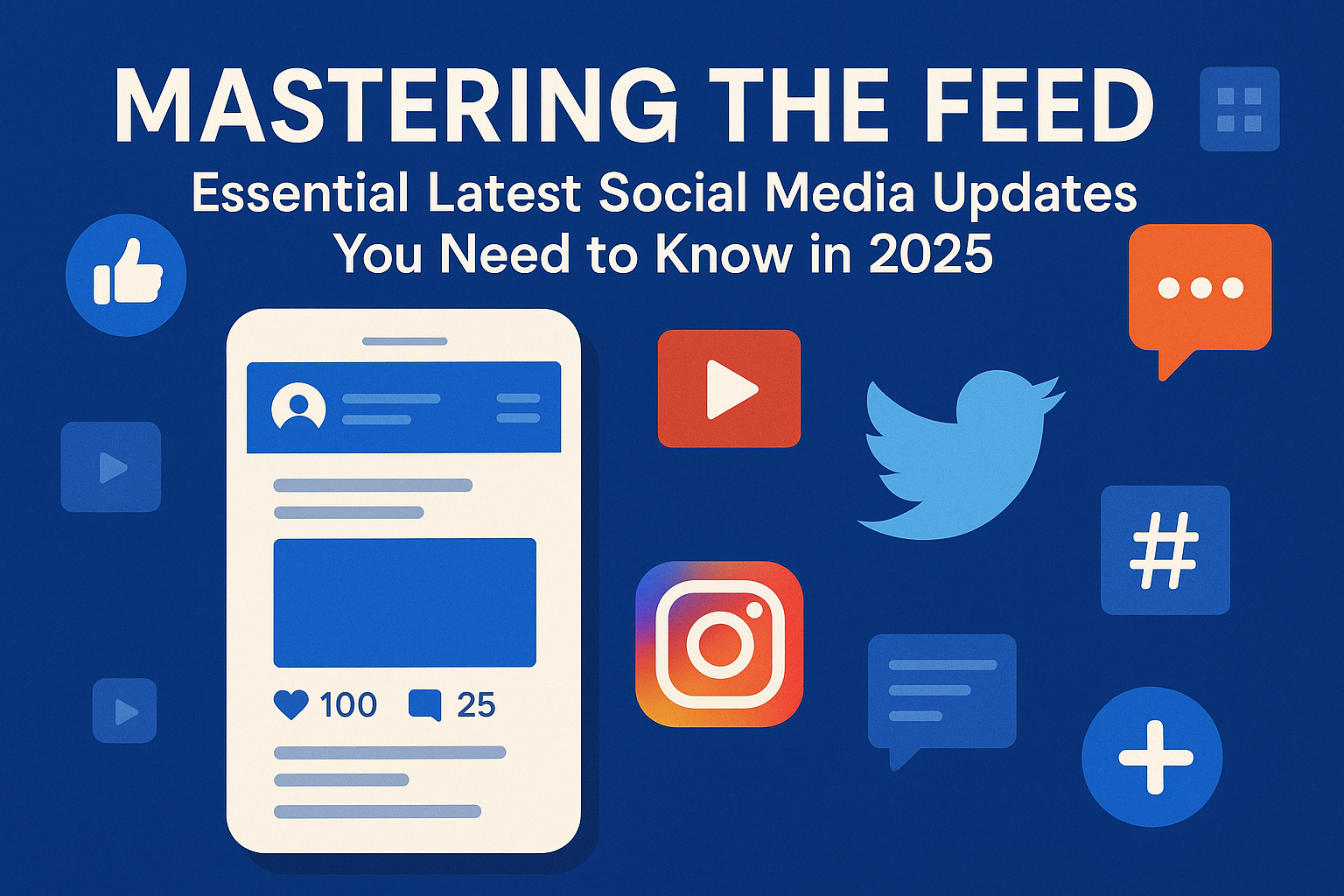 MASTERING THE FEED
Essential Latest Social Media Updates You Need to Know in 2025

100 25

#